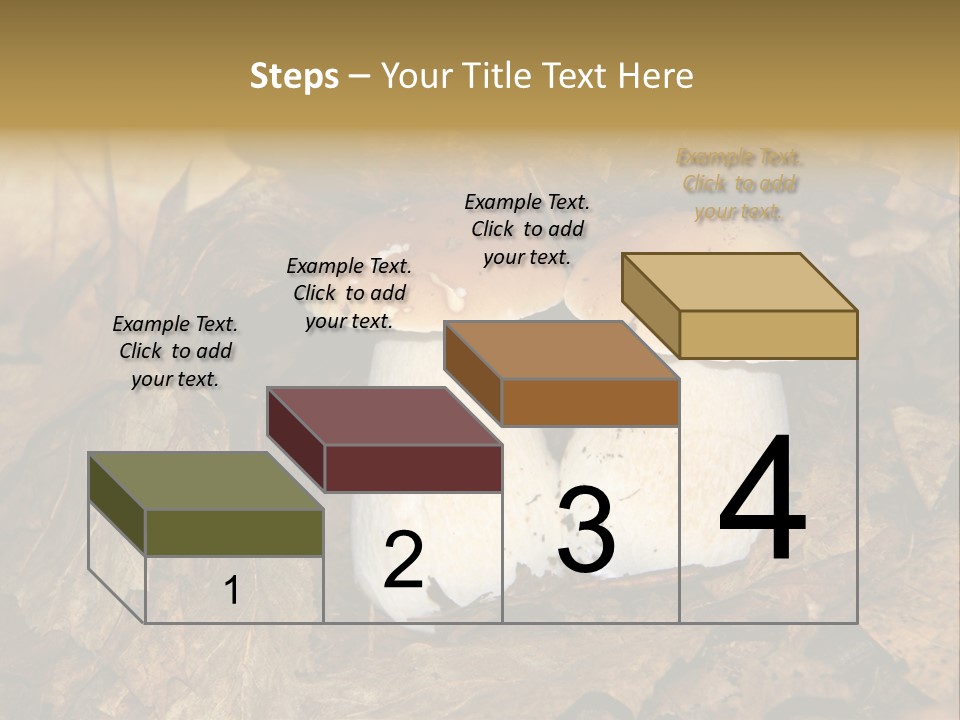 Steps – Your Title Text Here

Example Text. Click to add your text.

Example Text. Click to add your text.

Example Text. Click to add your text.

Example Text. Click to add your text.

1

2

3

4